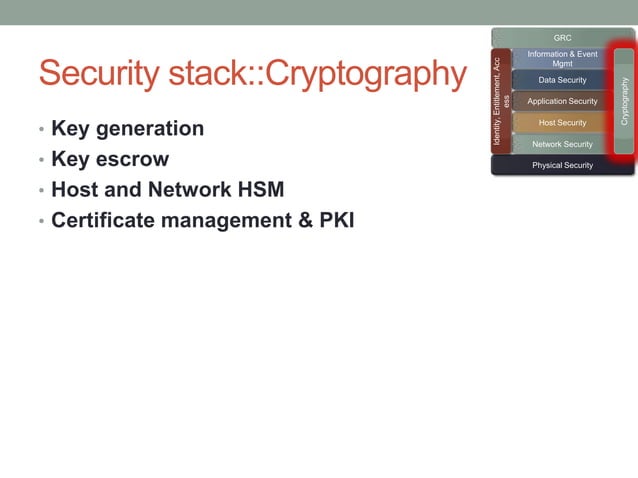 Security stack::Cryptography

• Key generation
• Key escrow
• Host and Network HSM
• Certificate management & PKI

GRC
Identity, Entitlement, Access
Information & Event Mgmt
Data Security
Application Security
Host Security
Network Security
Cryptography
Physical Security